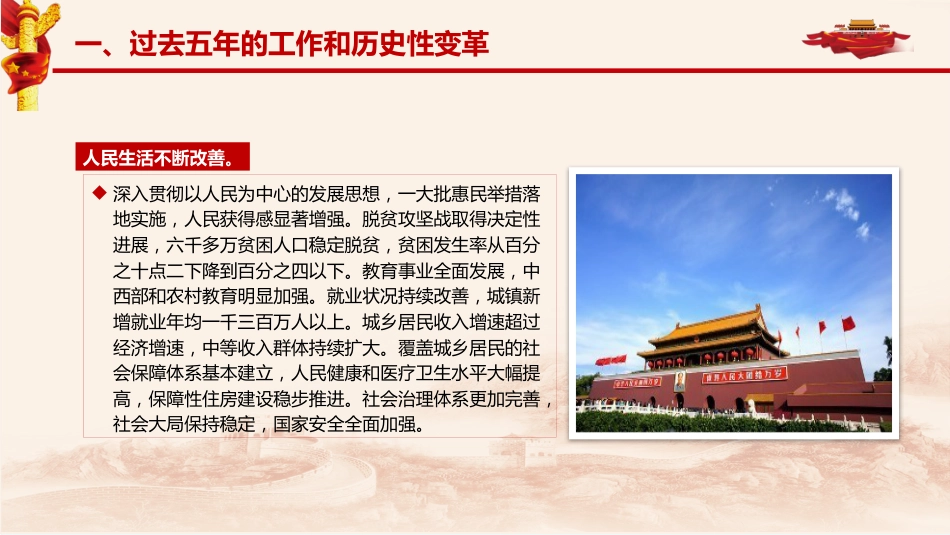 一、过去五年的工作和历史性变革

人民生活不断改善。

◆ 深入贯彻以人民为中心的发展思想，一大批惠民举措落地实施，人民获得感显著增强。脱贫攻坚战取得决定性进展，六千多万贫困人口稳定脱贫，贫困发生率从百分之十点二下降到百分之四以下。教育事业全面发展，中西部和农村教育明显加强。就业状况持续改善，城镇新增就业年均一千三百万人以上。城乡居民收入增速超过经济增速，中等收入群体持续扩大。覆盖城乡居民的社会保障体系基本建立，人民健康和医疗卫生水平大幅提高，保障性住房建设稳步推进。社会治理体系更加完善，社会大局保持稳定，国家安全全面加强。

中华人民共和国万岁

世界人民大团结万岁